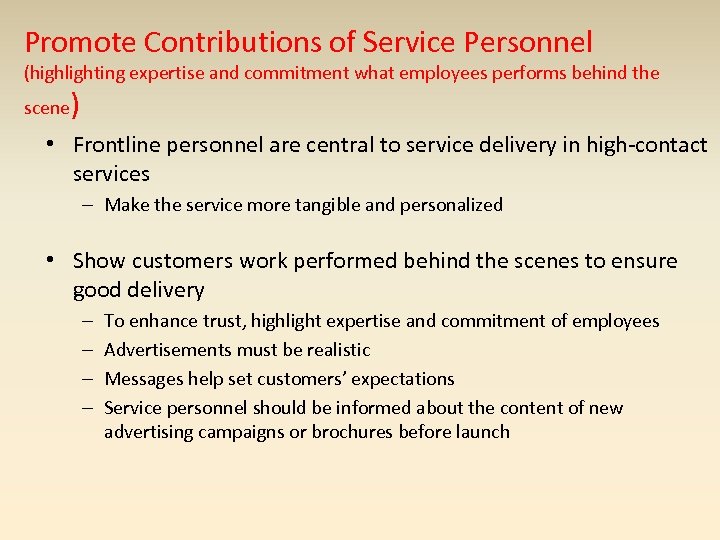 Promote Contributions of Service Personnel
(highlighting expertise and commitment what employees performs behind the scene)

• Frontline personnel are central to service delivery in high-contact services
– Make the service more tangible and personalized

• Show customers work performed behind the scenes to ensure good delivery
– To enhance trust, highlight expertise and commitment of employees
– Advertisements must be realistic
– Messages help set customers' expectations
– Service personnel should be informed about the content of new advertising campaigns or brochures before launch